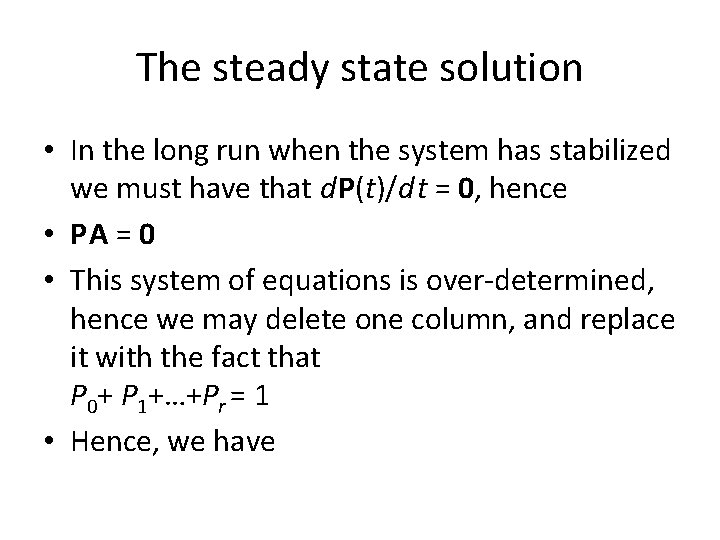 The steady state solution

• In the long run when the system has stabilized we must have that $d\mathbf{P}(t)/dt = \mathbf{0}$, hence

• $\mathbf{PA} = \mathbf{0}$

• This system of equations is over-determined, hence we may delete one column, and replace it with the fact that
$P_0 + P_1 + \ldots + P_r = 1$

• Hence, we have